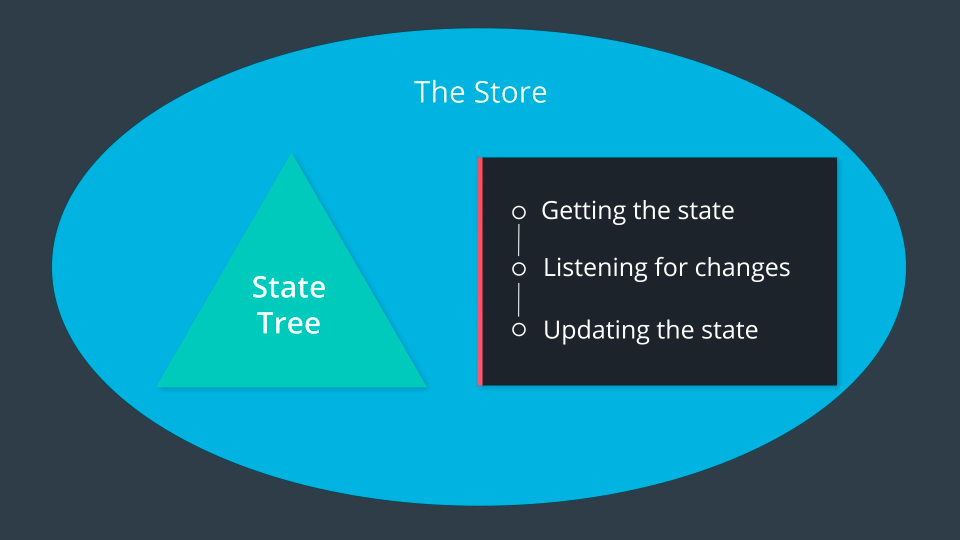 The Store

State Tree

Getting the state

Listening for changes

Updating the state